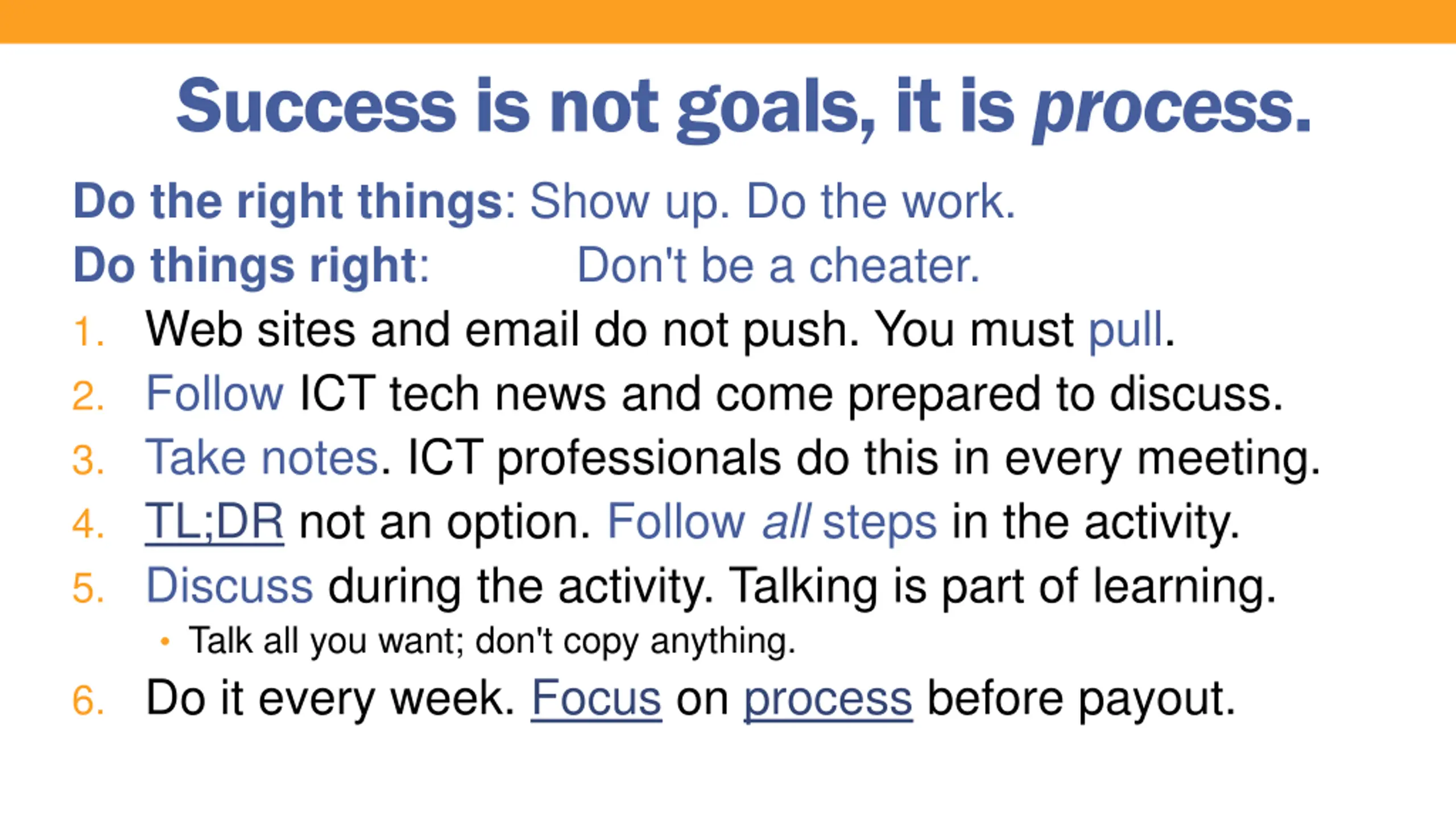 Success is not goals, it is process.

Do the right things: Show up. Do the work.
Do things right: Don't be a cheater.

1. Web sites and email do not push. You must pull.
2. Follow ICT tech news and come prepared to discuss.
3. Take notes. ICT professionals do this in every meeting.
4. TL;DR not an option. Follow all steps in the activity.
5. Discuss during the activity. Talking is part of learning.
• Talk all you want; don't copy anything.
6. Do it every week. Focus on process before payout.